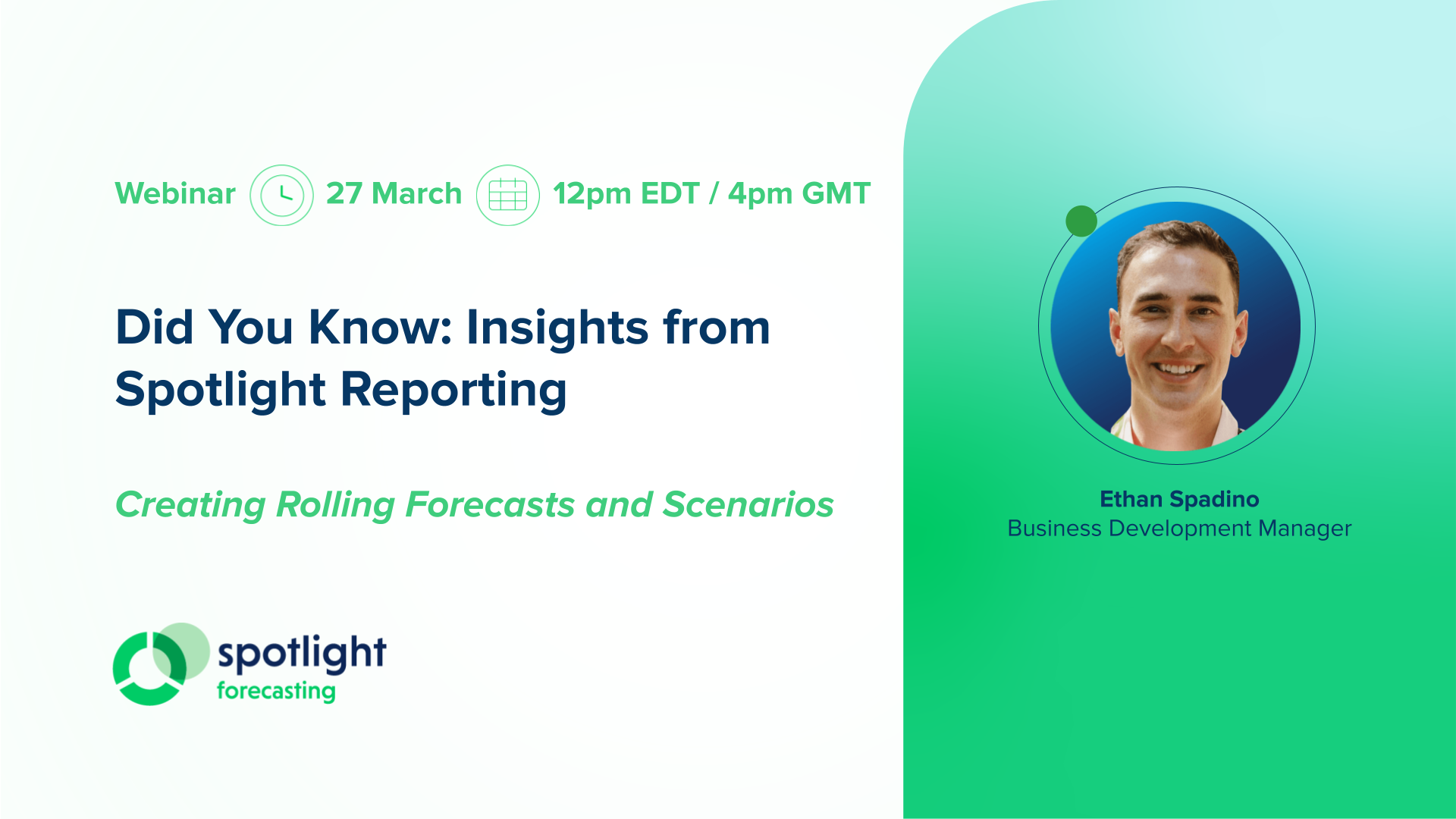 Webinar 27 March 12pm EDT / 4pm GMT

Did You Know: Insights from Spotlight Reporting

Creating Rolling Forecasts and Scenarios

spotlight forecasting

Ethan Spadino
Business Development Manager